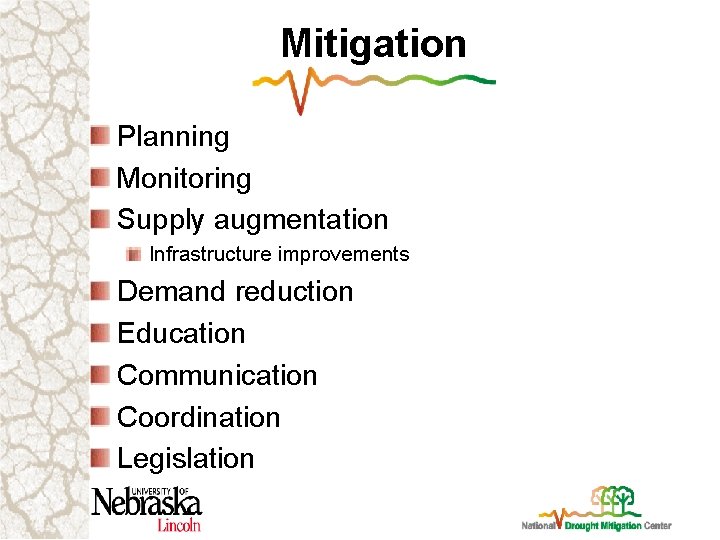 Mitigation

Planning
Monitoring
Supply augmentation
Infrastructure improvements
Demand reduction
Education
Communication
Coordination
Legislation

UNIVERSITY OF Nebraska Lincoln

National Drought Mitigation Center